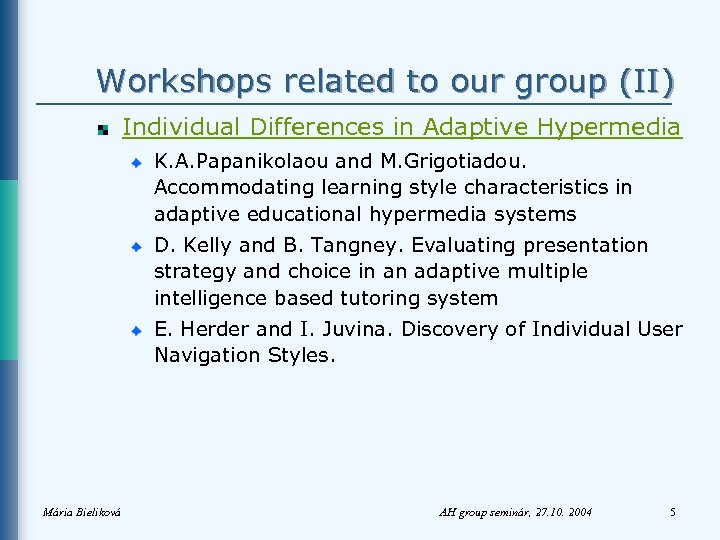 Workshops related to our group (II)

Individual Differences in Adaptive Hypermedia

K.A.Papanikolaou and M.Grigotiadou. Accommodating learning style characteristics in adaptive educational hypermedia systems

D. Kelly and B. Tangney. Evaluating presentation strategy and choice in an adaptive multiple intelligence based tutoring system

E. Herder and I. Juvina. Discovery of Individual User Navigation Styles.

Mária Bieliková

AH group seminár, 27.10. 2004

5